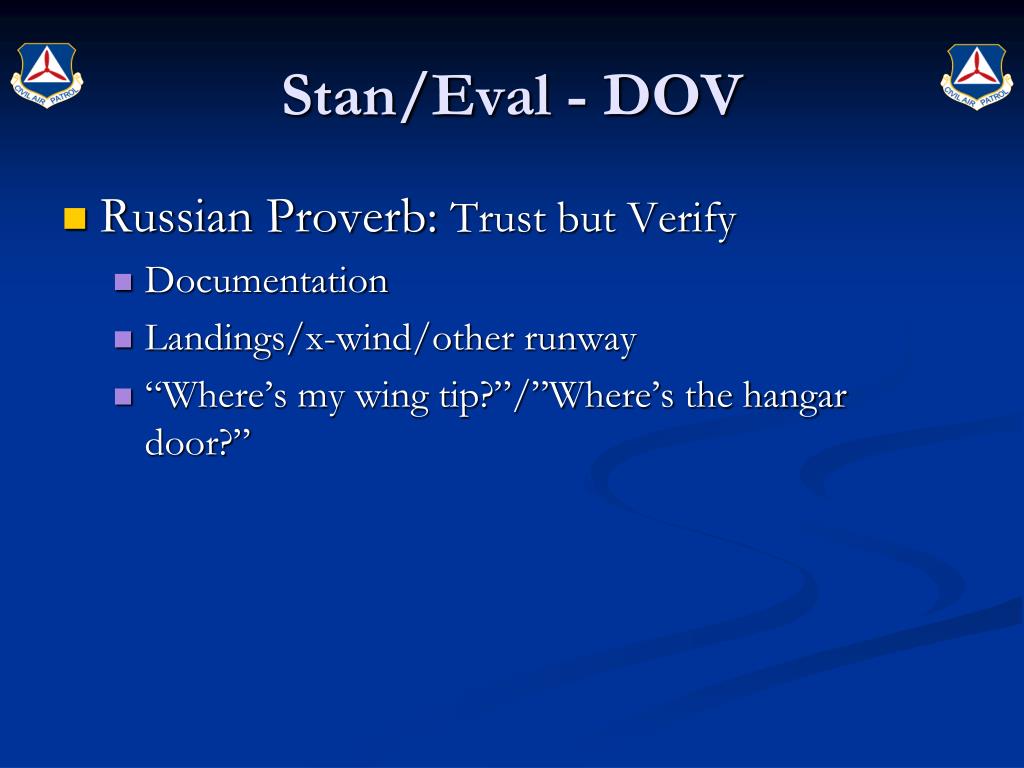 CIVIL AIR PATROL

Stan/Eval - DOV

CIVIL AIR PATROL

Russian Proverb: Trust but Verify

Documentation

Landings/x-wind/other runway

“Where’s my wing tip?”/”Where’s the hangar door?”